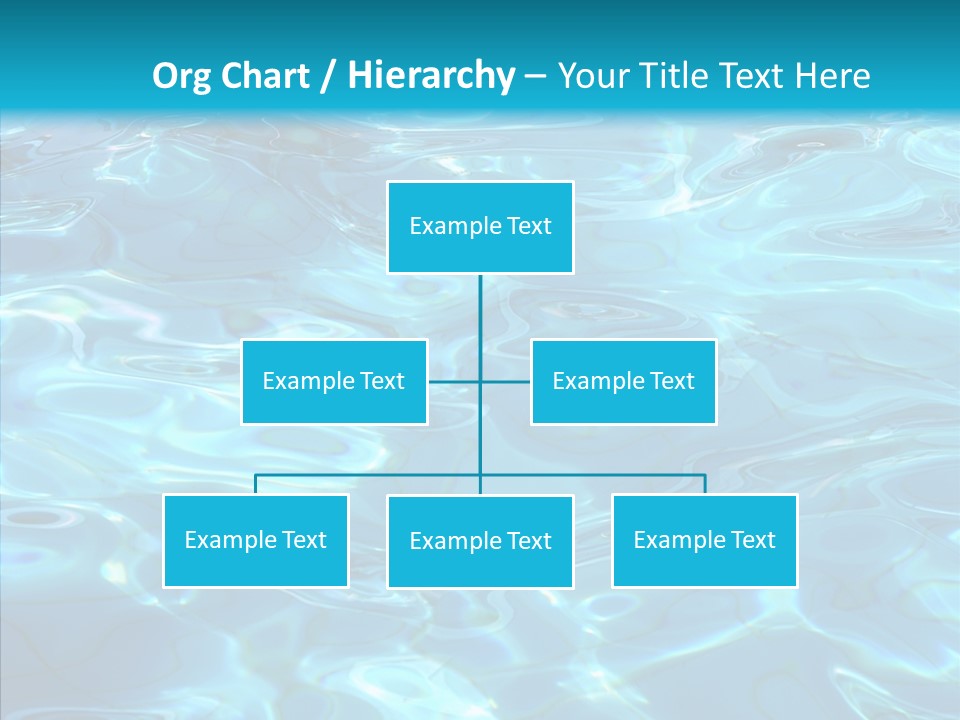 Org Chart / Hierarchy – Your Title Text Here

Example Text

Example Text

Example Text

Example Text

Example Text

Example Text